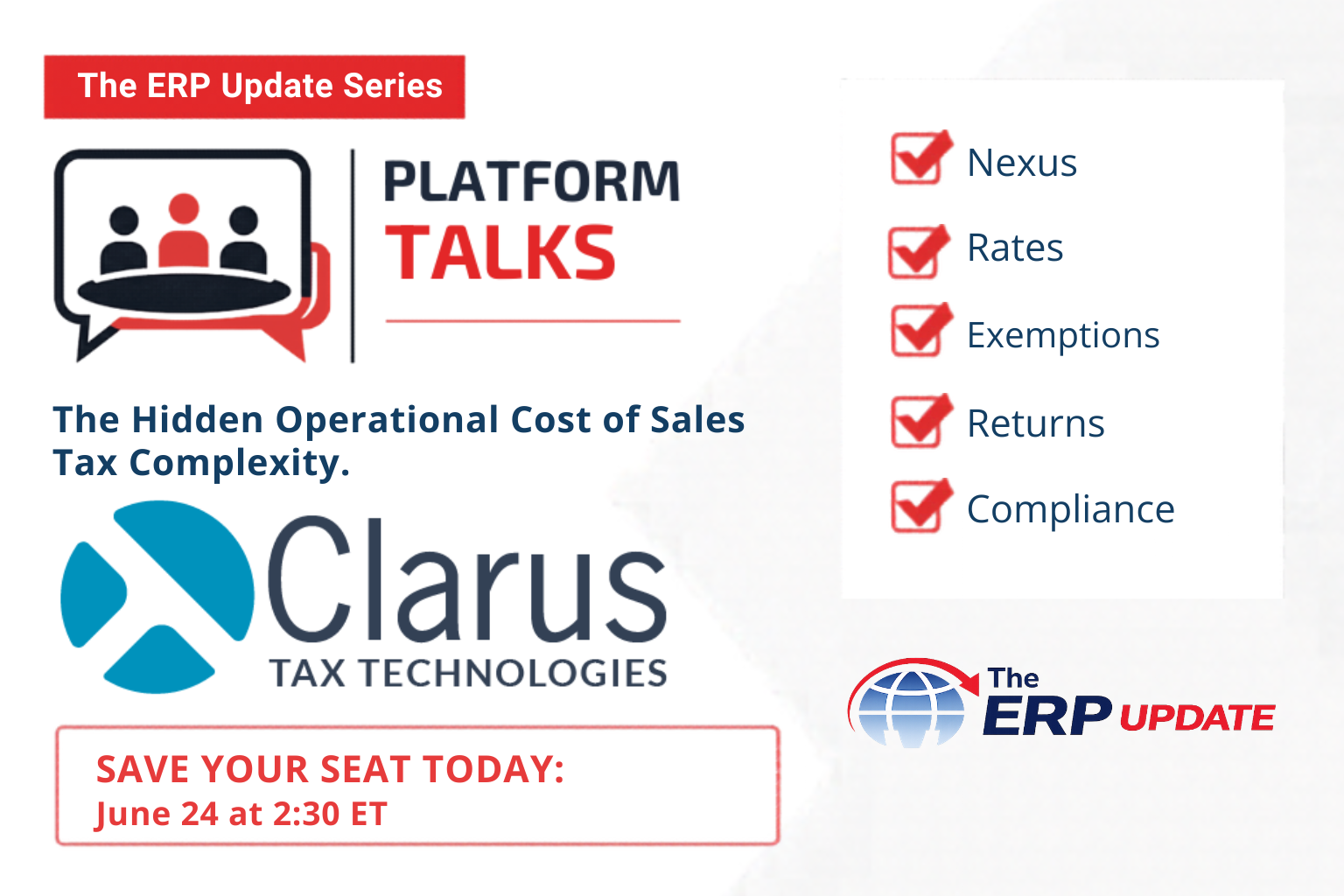 The ERP Update Series

PLATFORM
TALKS

The Hidden Operational Cost of Sales Tax Complexity.

Clarus
TAX TECHNOLOGIES

SAVE YOUR SEAT TODAY:
June 24 at 2:30 ET

Nexus
Rates
Exemptions
Returns
Compliance

The
ERP UPDATE